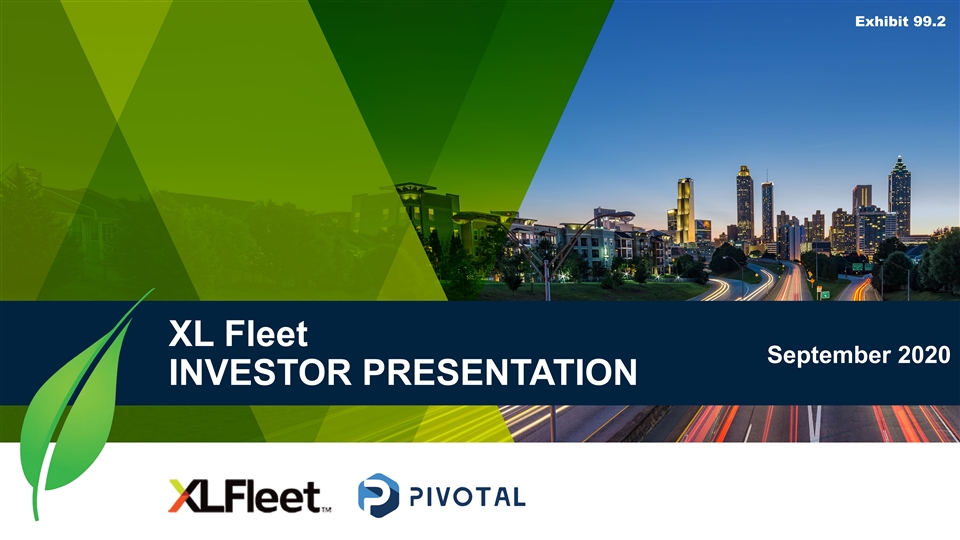 Exhibit 99.2

XL Fleet
INVESTOR PRESENTATION

September 2020

XLFleet™

PIVOTAL